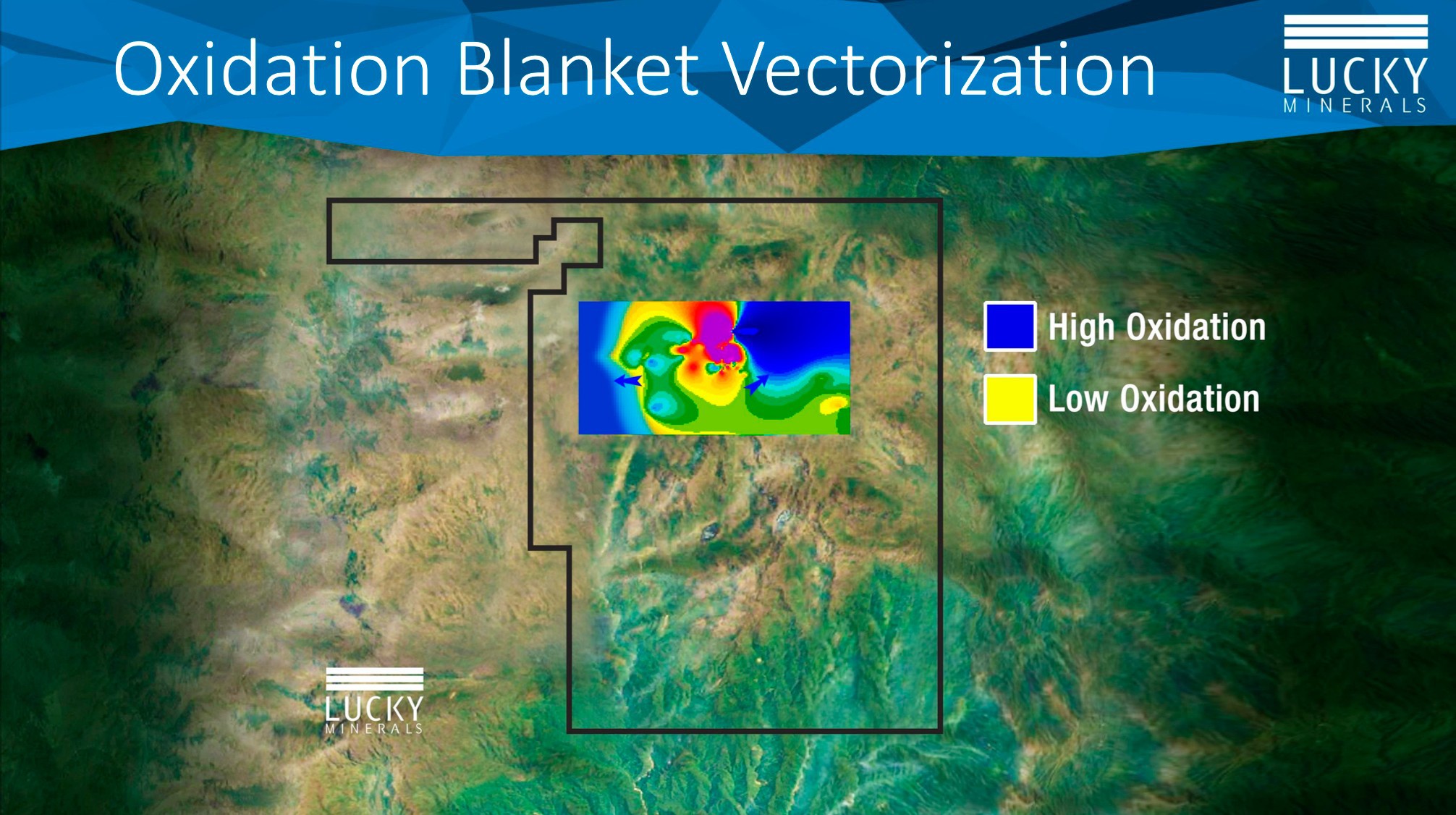 Oxidation Blanket Vectorization

LUCKY
MINERALS

High Oxidation

Low Oxidation

LUCKY
MINERALS